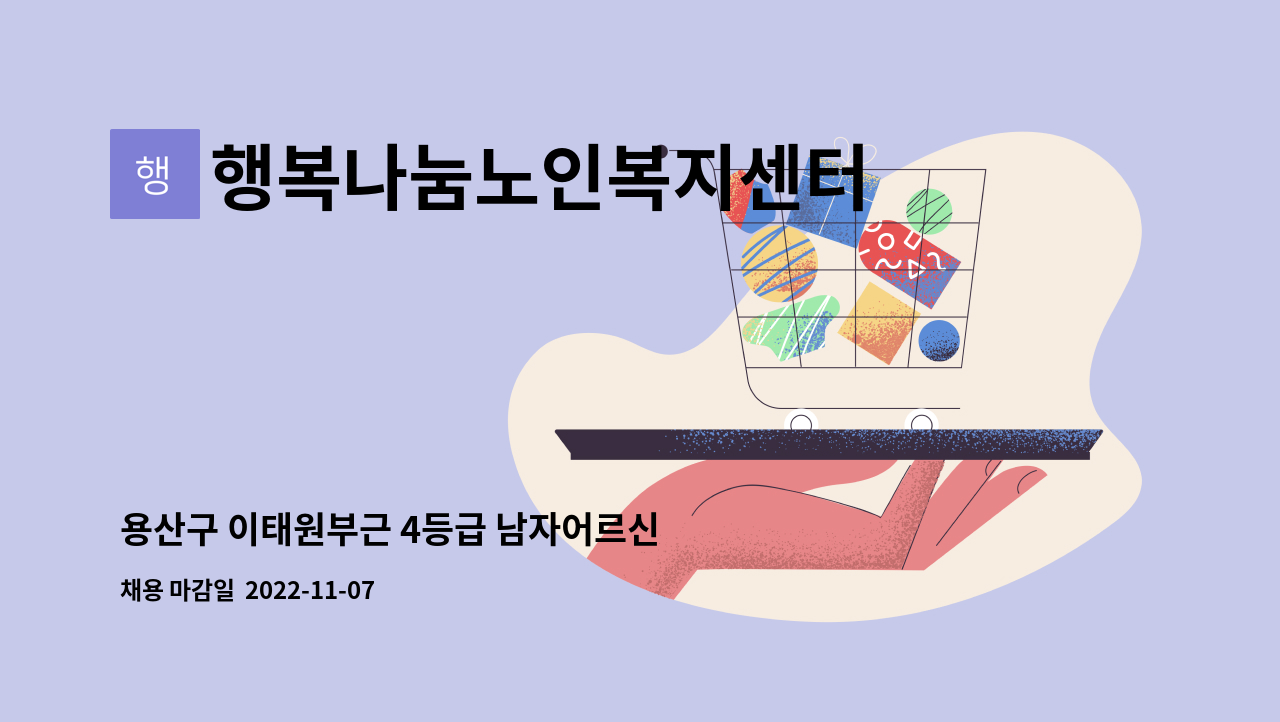 행

행복나눔노인복지센터

용산구 이태원부근 4등급 남자어르신

채용 마감일 2022-11-07